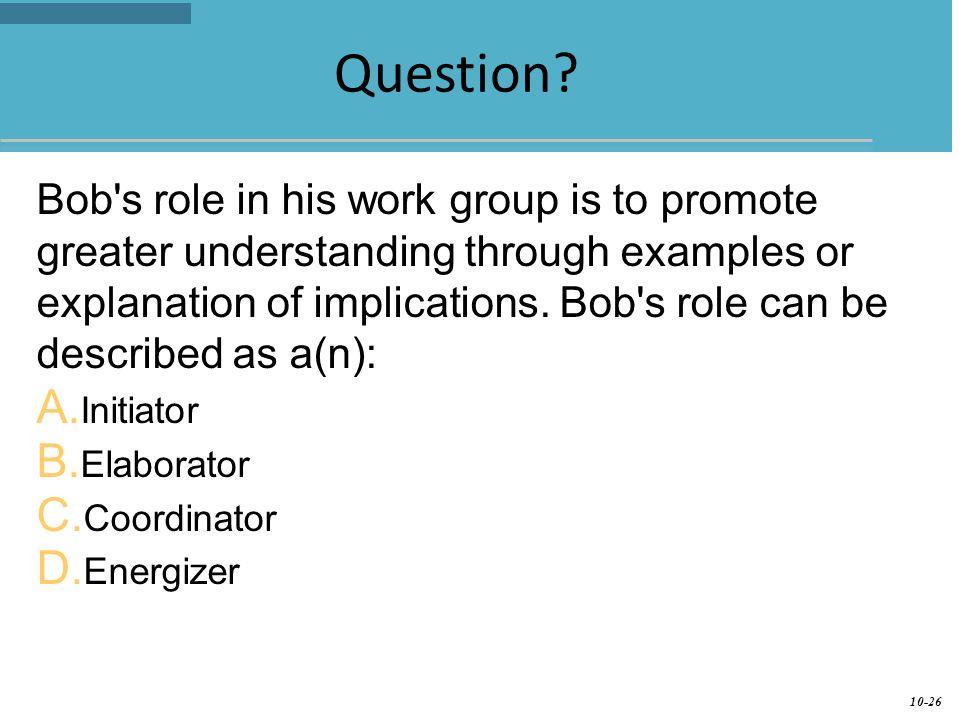 Question?

Bob's role in his work group is to promote greater understanding through examples or explanation of implications. Bob's role can be described as a(n):

A.Initiator
B.Elaborator
C.Coordinator
D.Energizer

10-26